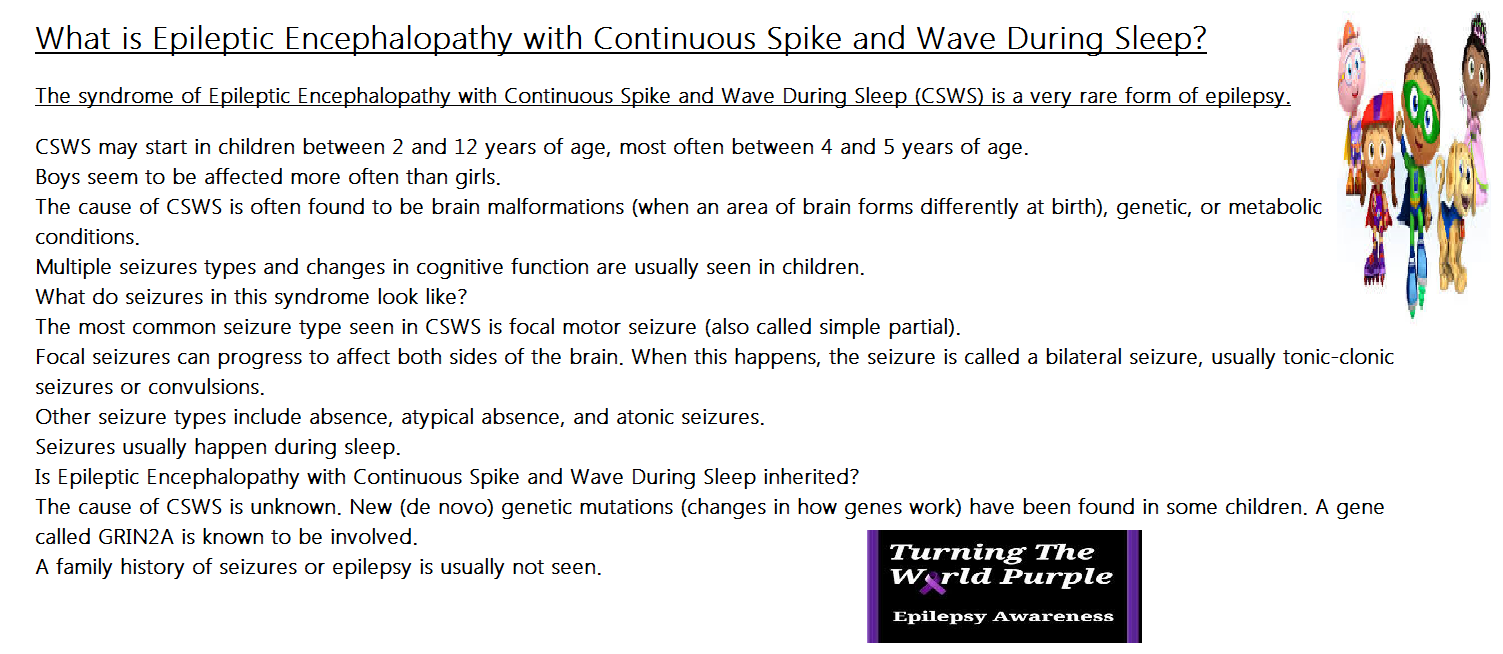 What is Epileptic Encephalopathy with Continuous Spike and Wave During Sleep?

The syndrome of Epileptic Encephalopathy with Continuous Spike and Wave During Sleep (CSWS) is a very rare form of epilepsy.

CSWS may start in children between 2 and 12 years of age, most often between 4 and 5 years of age.
Boys seem to be affected more often than girls.
The cause of CSWS is often found to be brain malformations (when an area of brain forms differently at birth), genetic, or metabolic conditions.
Multiple seizures types and changes in cognitive function are usually seen in children.
What do seizures in this syndrome look like?
The most common seizure type seen in CSWS is focal motor seizure (also called simple partial).
Focal seizures can progress to affect both sides of the brain. When this happens, the seizure is called a bilateral seizure, usually tonic-clonic seizures or convulsions.
Other seizure types include absence, atypical absence, and atonic seizures.
Seizures usually happen during sleep.
Is Epileptic Encephalopathy with Continuous Spike and Wave During Sleep inherited?
The cause of CSWS is unknown. New (de novo) genetic mutations (changes in how genes work) have been found in some children. A gene called GRIN2A is known to be involved.
A family history of seizures or epilepsy is usually not seen.

Turning The World Purple
Epilepsy Awareness